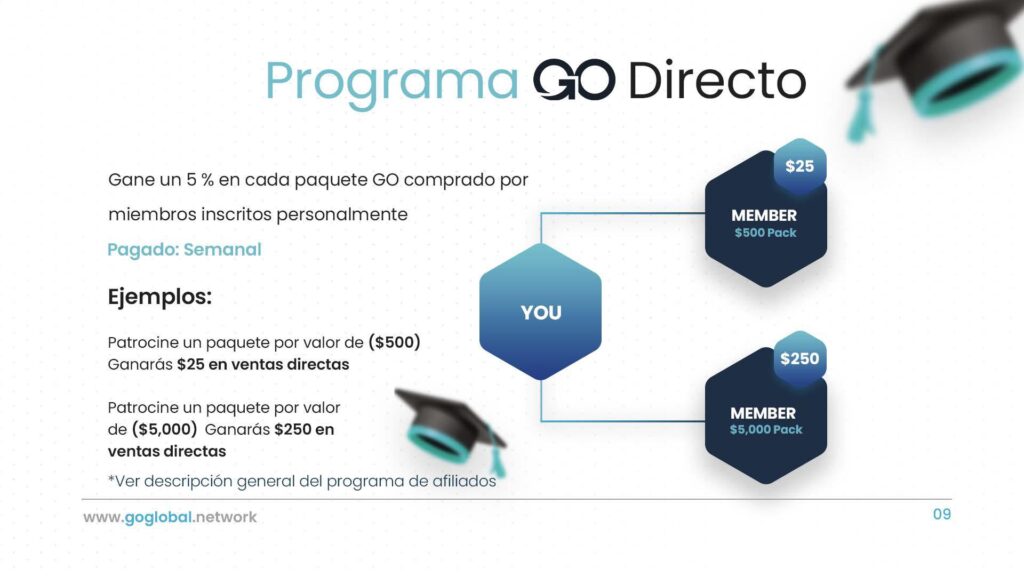 Programa GO Directo

Gane un 5 % en cada paquete GO comprado por miembros inscritos personalmente

Pagado: Semanal

Ejemplos:

Patrocine un paquete por valor de ($500) Ganarás $25 en ventas directas

Patrocine un paquete por valor de ($5,000) Ganarás $250 en ventas directas

*Ver descripción general del programa de afiliados

YOU

$25
MEMBER
$500 Pack

$250
MEMBER
$5,000 Pack

www.goglobal.network

09